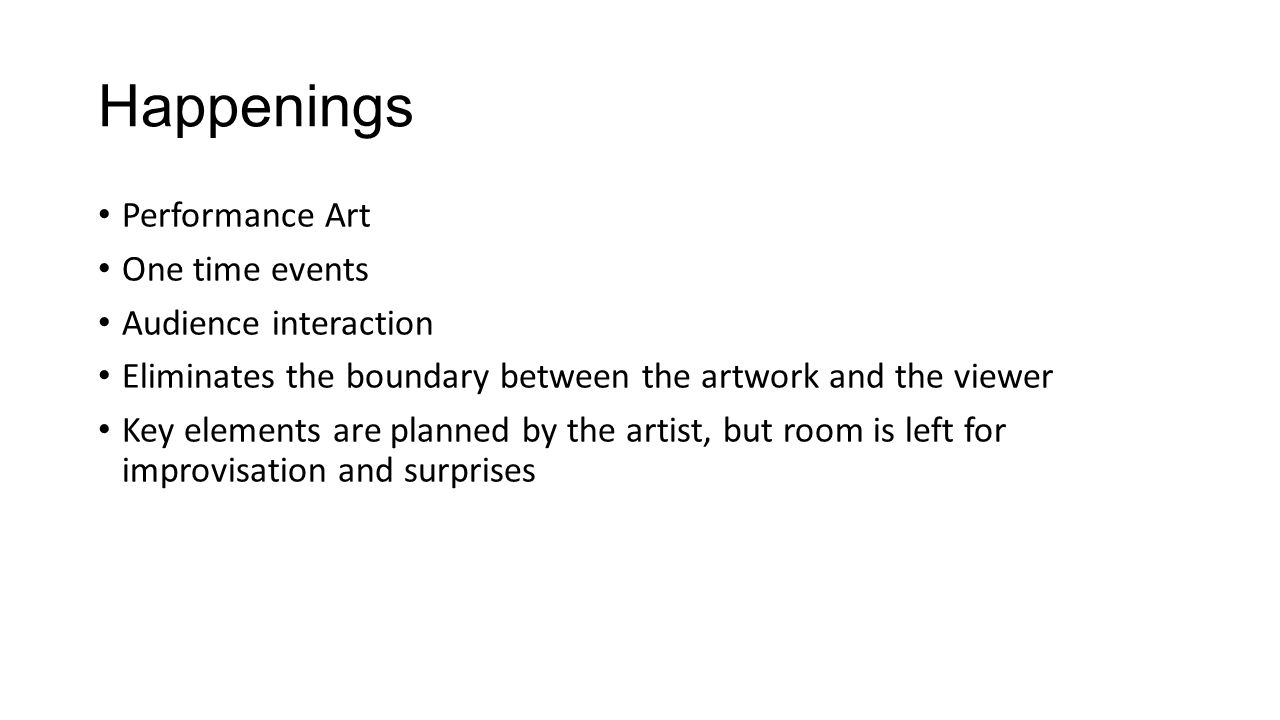 Happenings

• Performance Art
• One time events
• Audience interaction
• Eliminates the boundary between the artwork and the viewer
• Key elements are planned by the artist, but room is left for improvisation and surprises